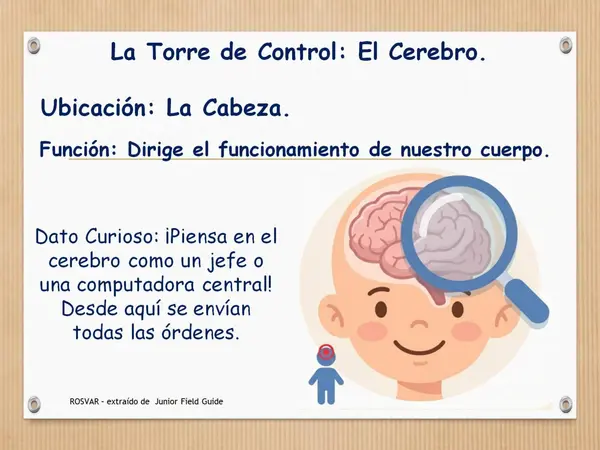 La Torre de Control: El Cerebro.

Ubicación: La Cabeza.

Función: Dirige el funcionamiento de nuestro cuerpo.

Dato Curioso: ¡Piensa en el cerebro como un jefe o una computadora central! Desde aquí se envían todas las órdenes.

ROSVAR - extraído de Junior Field Guide